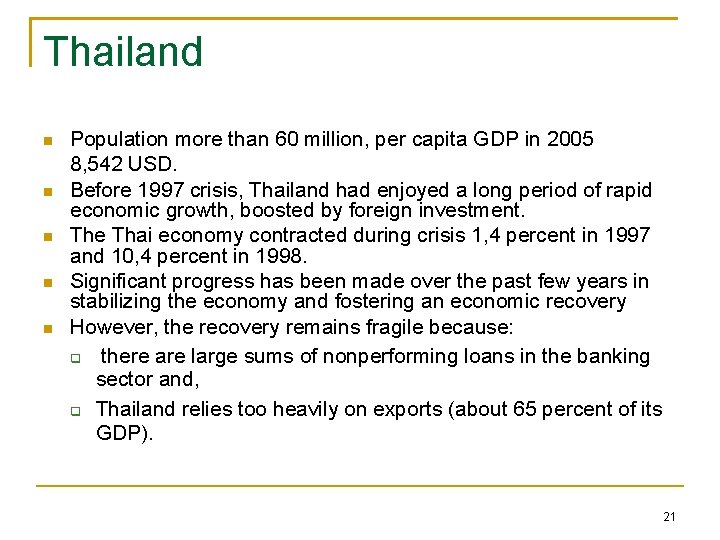 Thailand

- Population more than 60 million, per capita GDP in 2005 8,542 USD.
- Before 1997 crisis, Thailand had enjoyed a long period of rapid economic growth, boosted by foreign investment.
- The Thai economy contracted during crisis 1,4 percent in 1997 and 10,4 percent in 1998.
- Significant progress has been made over the past few years in stabilizing the economy and fostering an economic recovery
- However, the recovery remains fragile because:
  - there are large sums of nonperforming loans in the banking sector and,
  - Thailand relies too heavily on exports (about 65 percent of its GDP).

21